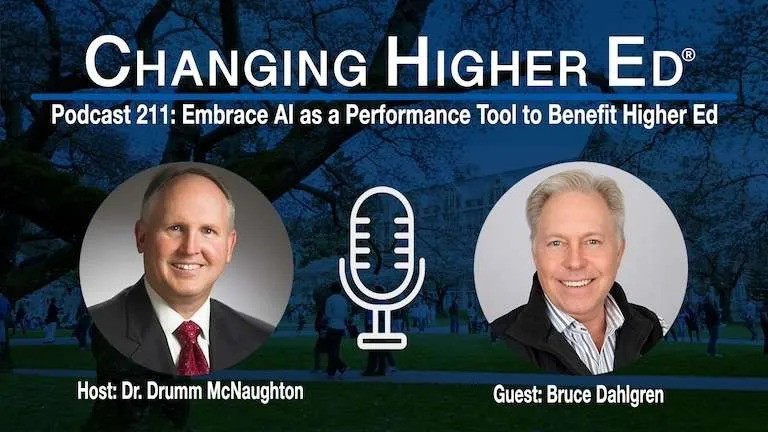 CHANGING HIGHER ED®

Podcast 211: Embrace AI as a Performance Tool to Benefit Higher Ed

Host: Dr. Drumm McNaughton

Guest: Bruce Dahlgren